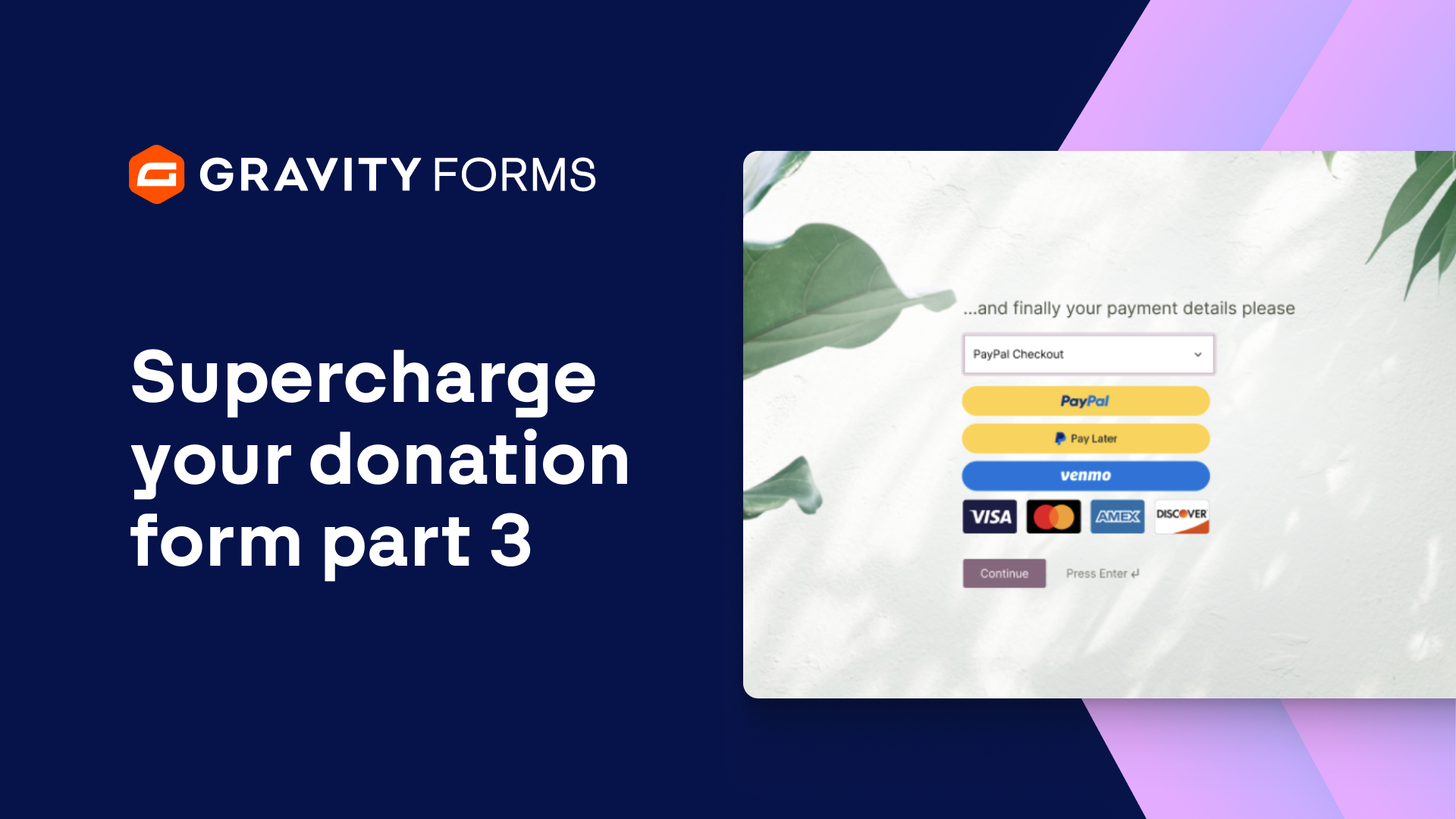 GRAVITY FORMS

Supercharge your donation form part 3

...and finally your payment details please

PayPal Checkout

PayPal

Pay Later

venmo

VISA

AMEX

DISCOVER

Continue

Press Enter ↵